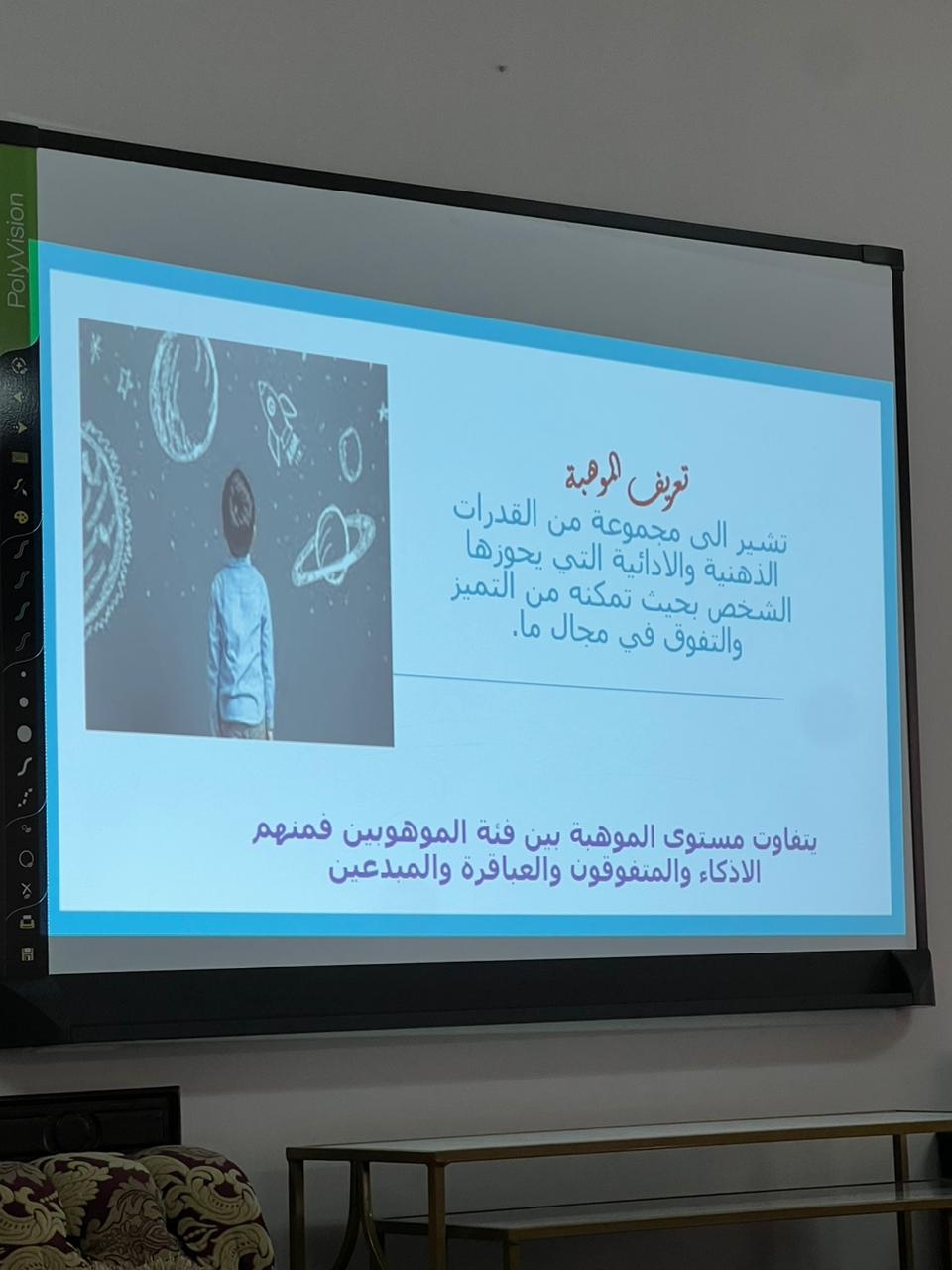 PolyVision

تعريف الموهبة

تشير الى مجموعة من القدرات الذهنية والادائية التي يحوزها الشخص بحيث تمكنه من التميز والتفوق في مجال ما.

يتفاوت مستوى الموهبة بين فئة الموهوبين فمنهم الاذكاء والمتفوقون والعباقرة والمبدعين